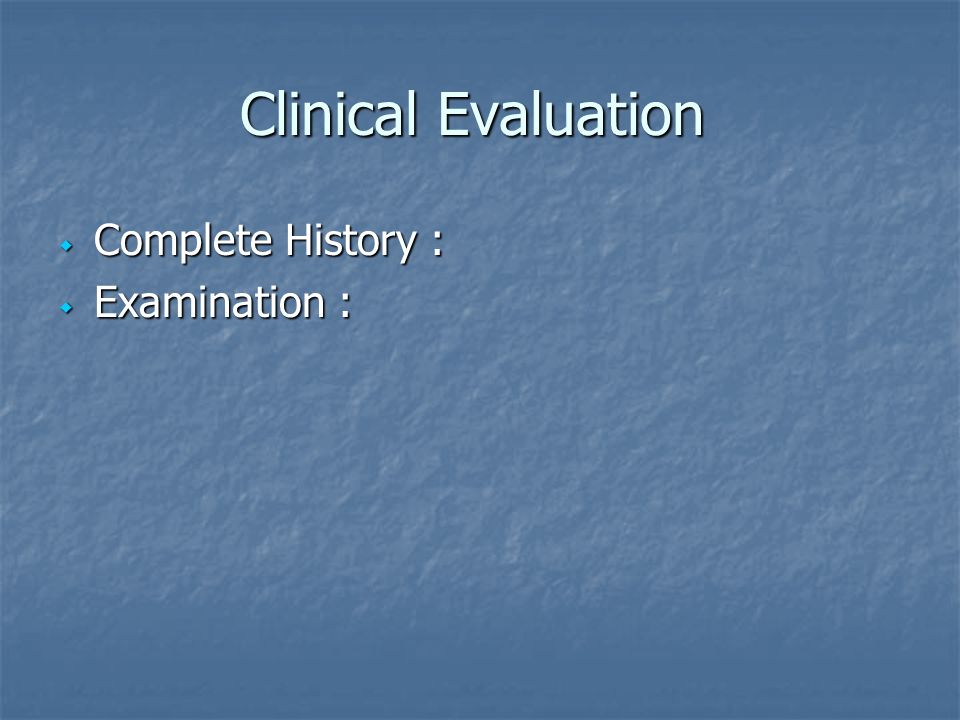 Clinical Evaluation

Complete History :
Examination :